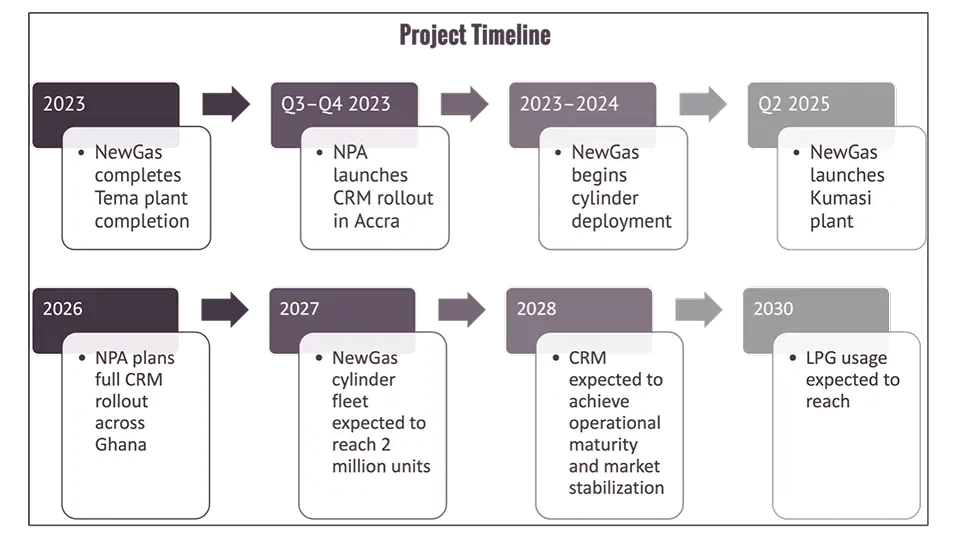 Project Timeline

2023

• NewGas completes Tema plant completion

Q3–Q4 2023

• NPA launches CRM rollout in Accra

2023–2024

• NewGas begins cylinder deployment

Q2 2025

• NewGas launches Kumasi plant

2026

• NPA plans full CRM rollout across Ghana

2027

• NewGas cylinder fleet expected to reach 2 million units

2028

• CRM expected to achieve operational maturity and market stabilization

2030

• LPG usage expected to reach